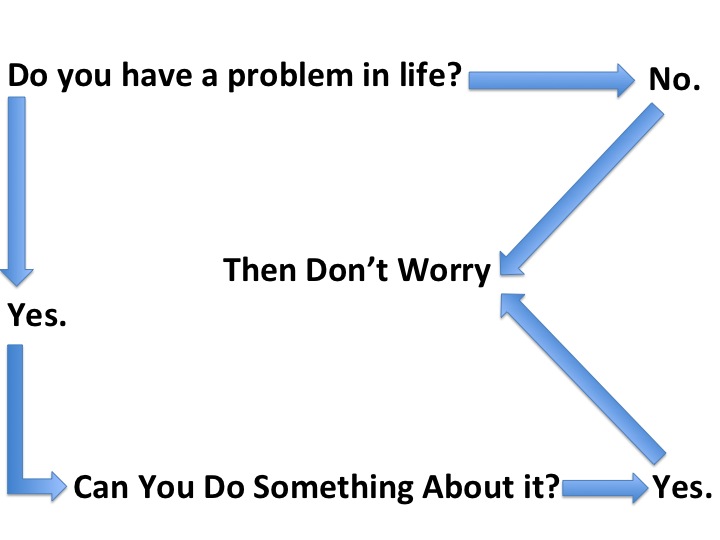 Do you have a problem in life?

No.

Then Don't Worry

Yes.

Can You Do Something About it?

Yes.